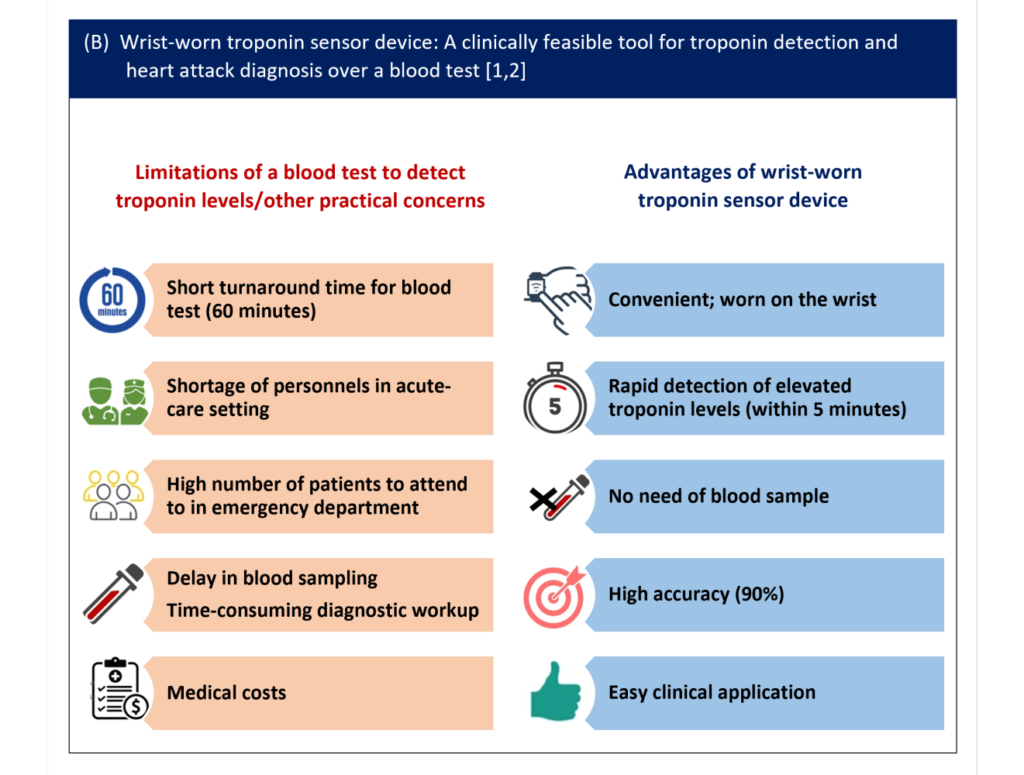 (B) Wrist-worn troponin sensor device: A clinically feasible tool for troponin detection and heart attack diagnosis over a blood test [1,2]

Limitations of a blood test to detect troponin levels/other practical concerns

60 minutes

Short turnaround time for blood test (60 minutes)

Shortage of personnels in acute-care setting

High number of patients to attend to in emergency department

Delay in blood sampling
Time-consuming diagnostic workup

Medical costs

Advantages of wrist-worn troponin sensor device

Convenient; worn on the wrist

5

Rapid detection of elevated troponin levels (within 5 minutes)

No need of blood sample

High accuracy (90%)

Easy clinical application